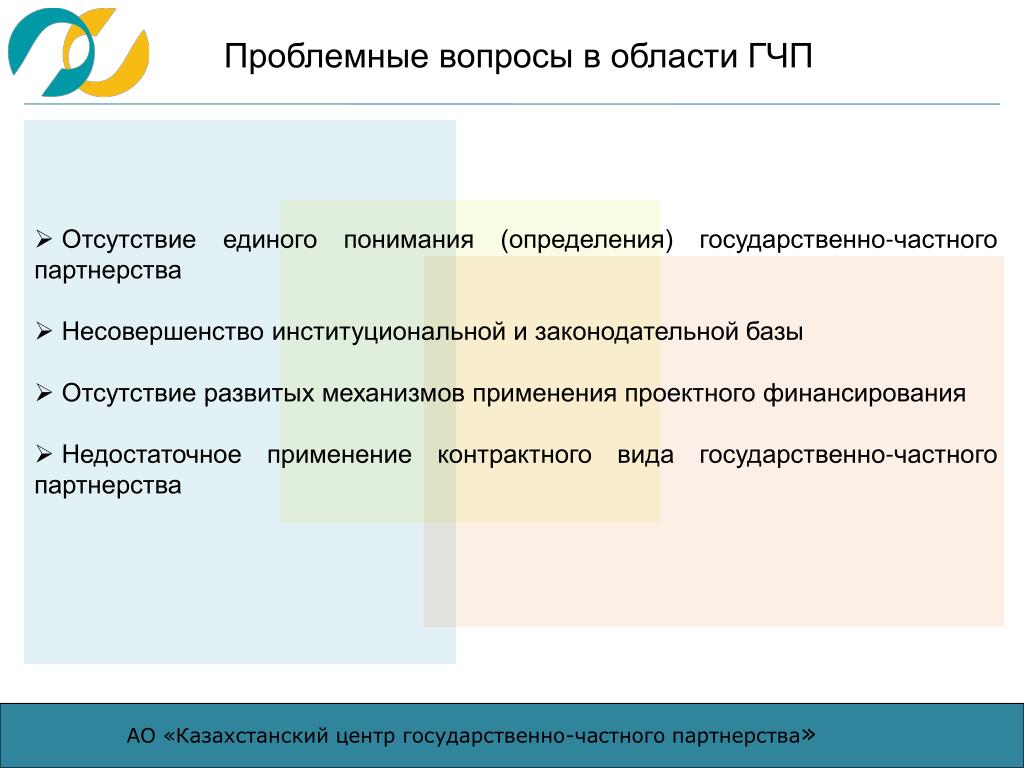 Проблемные вопросы в области ГЧП

➢ Отсутствие единого понимания (определения) государственно-частного партнерства

➢ Несовершенство институциональной и законодательной базы

➢ Отсутствие развитых механизмов применения проектного финансирования

➢ Недостаточное применение контрактного вида государственно-частного партнерства

АО «Казахстанский центр государственно-частного партнерства»